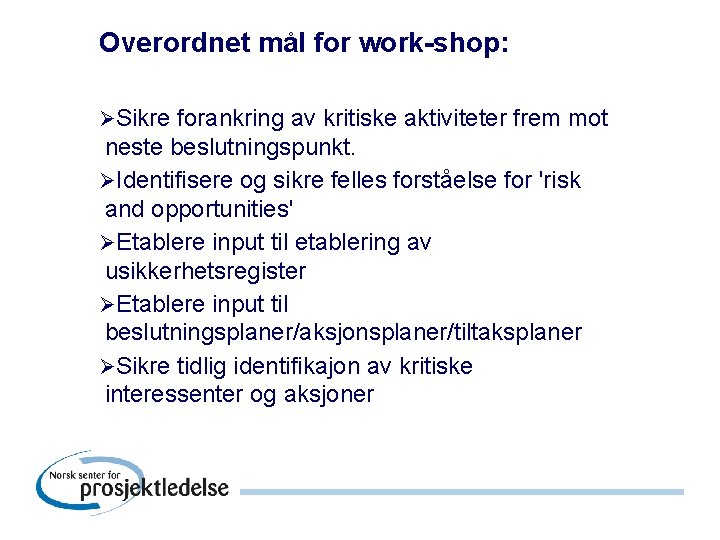 Overordnet mål for work-shop:

➢Sikre forankring av kritiske aktiviteter frem mot neste beslutningspunkt.

➢Identifisere og sikre felles forståelse for 'risk and opportunities'

➢Etablere input til etablering av usikkerhetsregister

➢Etablere input til beslutningsplaner/aksjonsplaner/tiltaksplaner

➢Sikre tidlig identifikajon av kritiske interessenter og aksjoner

Norsk senter for prosjektledelse